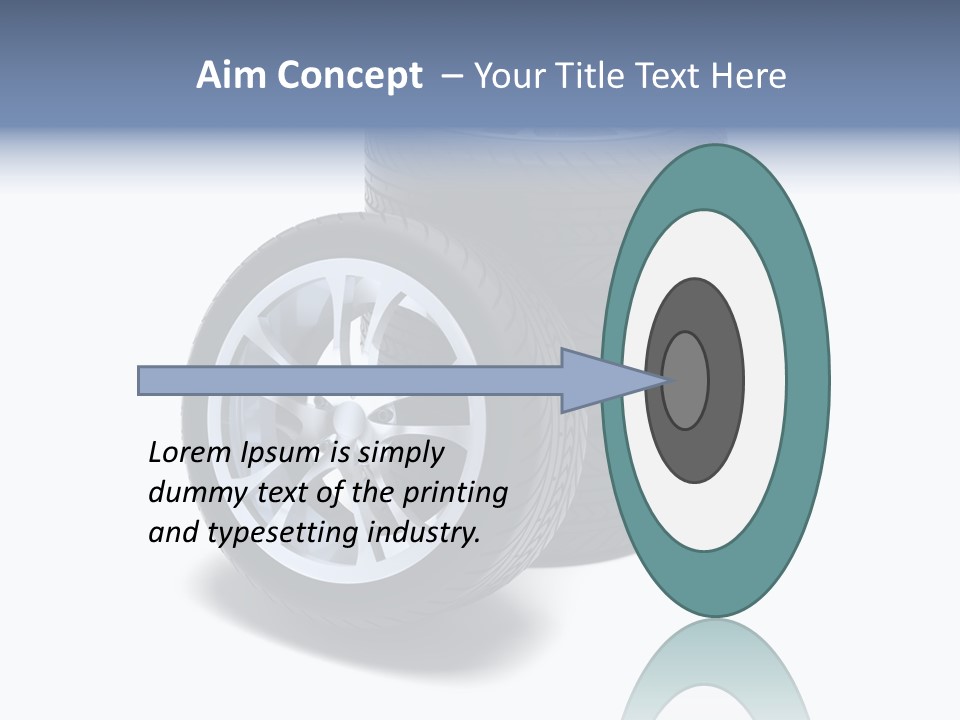 Aim Concept – Your Title Text Here

Lorem Ipsum is simply dummy text of the printing and typesetting industry.